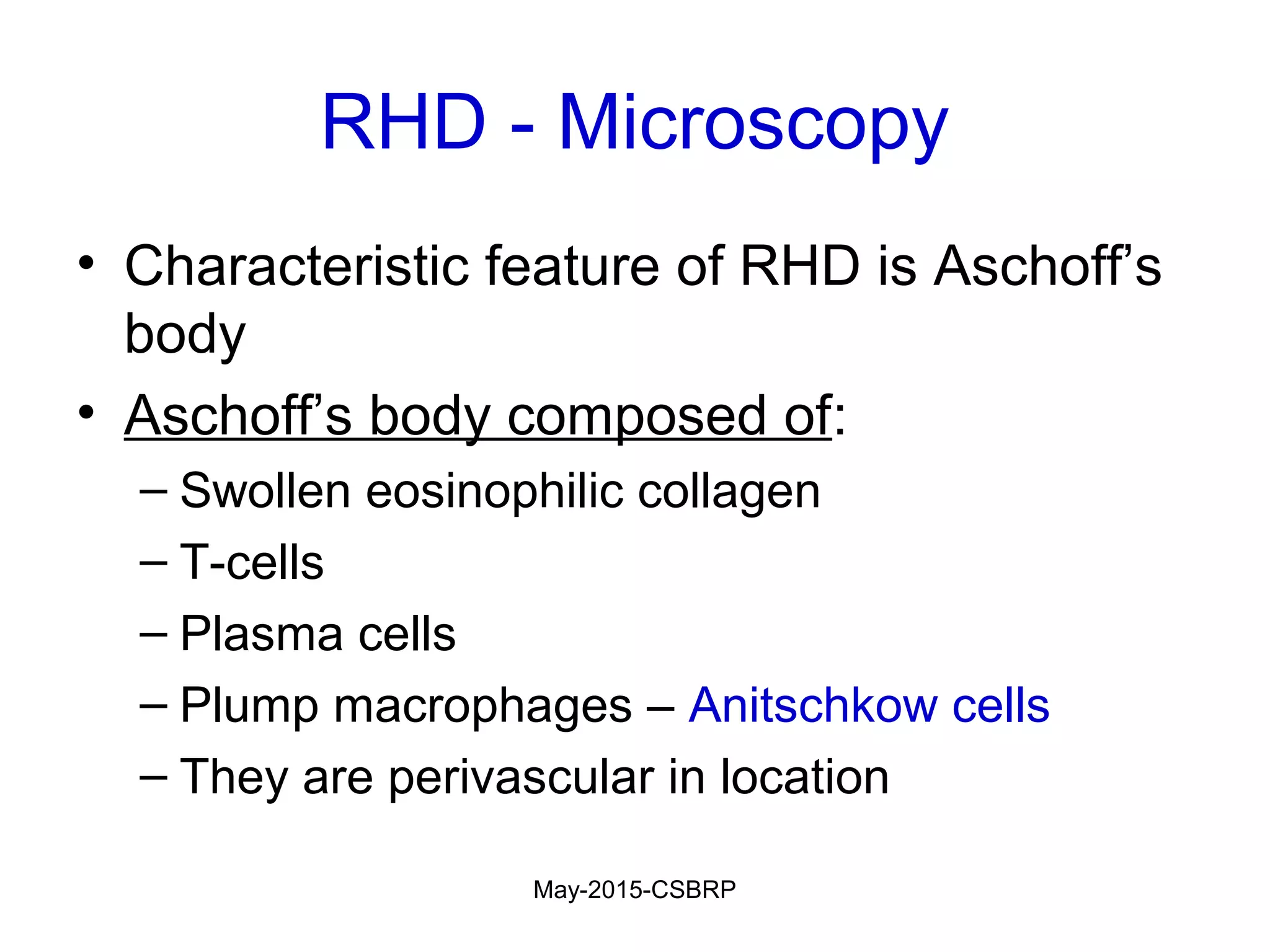 RHD - Microscopy

• Characteristic feature of RHD is Aschoff’s body
• Aschoff’s body composed of:
– Swollen eosinophilic collagen
– T-cells
– Plasma cells
– Plump macrophages – Anitschkow cells
– They are perivascular in location

May-2015-CSBRP